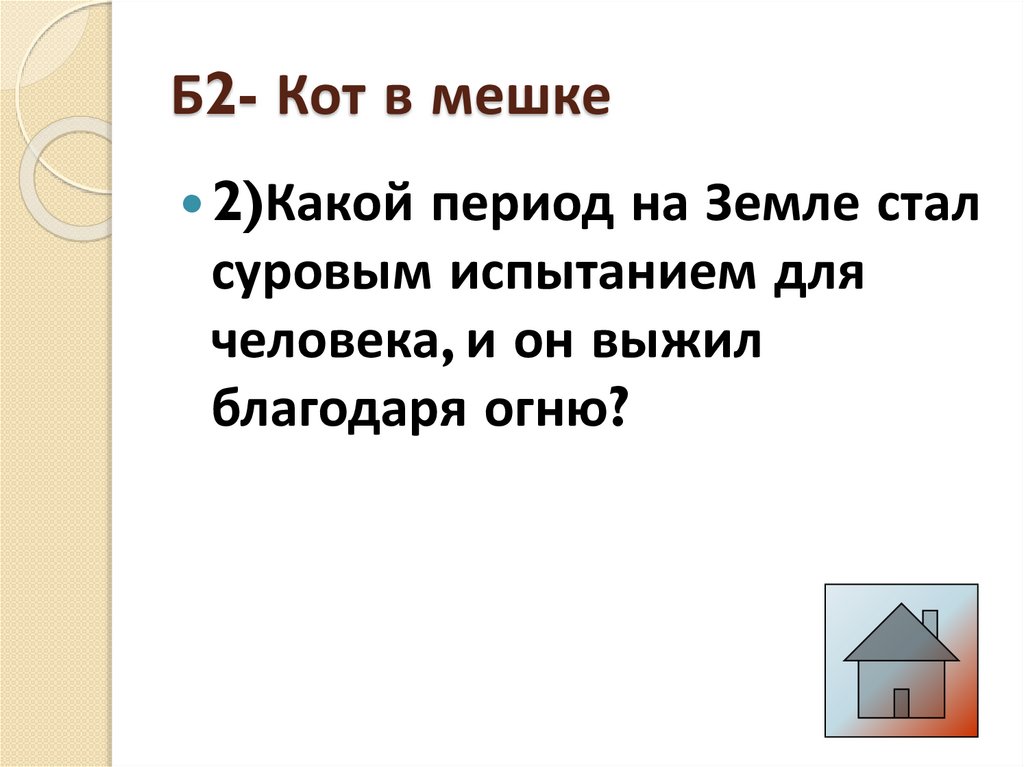 Б2- Кот в мешке

2)Какой период на Земле стал суровым испытанием для человека, и он выжил благодаря огню?